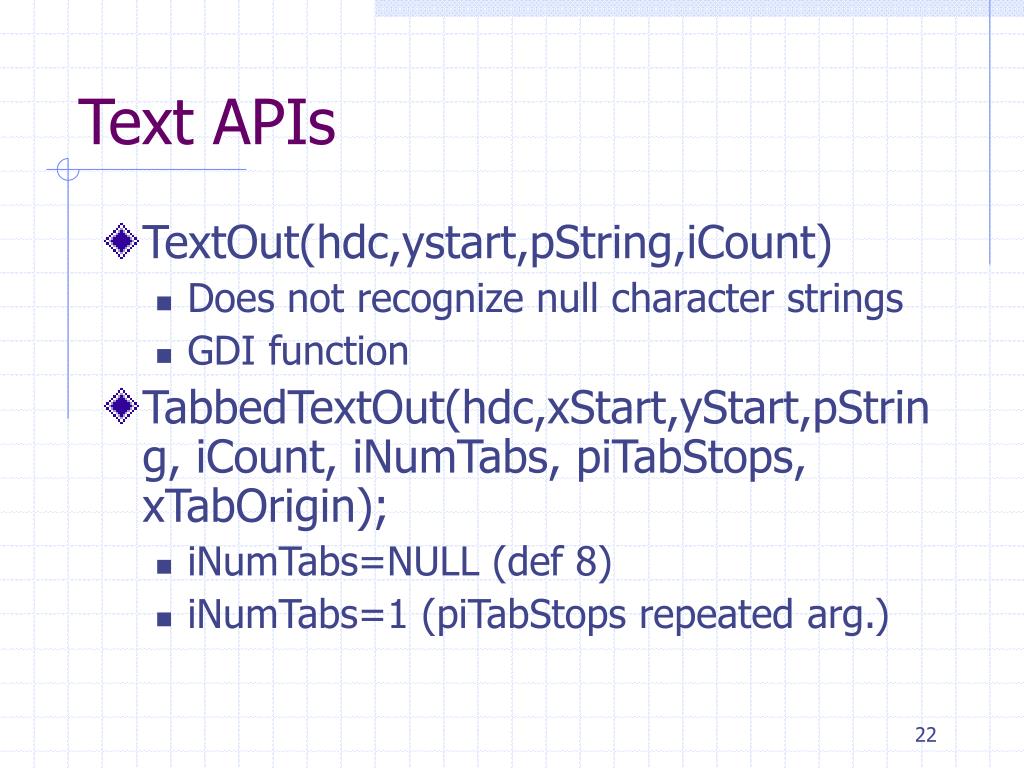 Text APIs

TextOut(hdc,ystart,pString,iCount)

Does not recognize null character strings

GDI function

TabbedTextOut(hdc,xStart,yStart,pString, iCount, iNumTabs, piTabStops, xTabOrigin);

iNumTabs=NULL (def 8)

iNumTabs=1 (piTabStops repeated arg.)

22